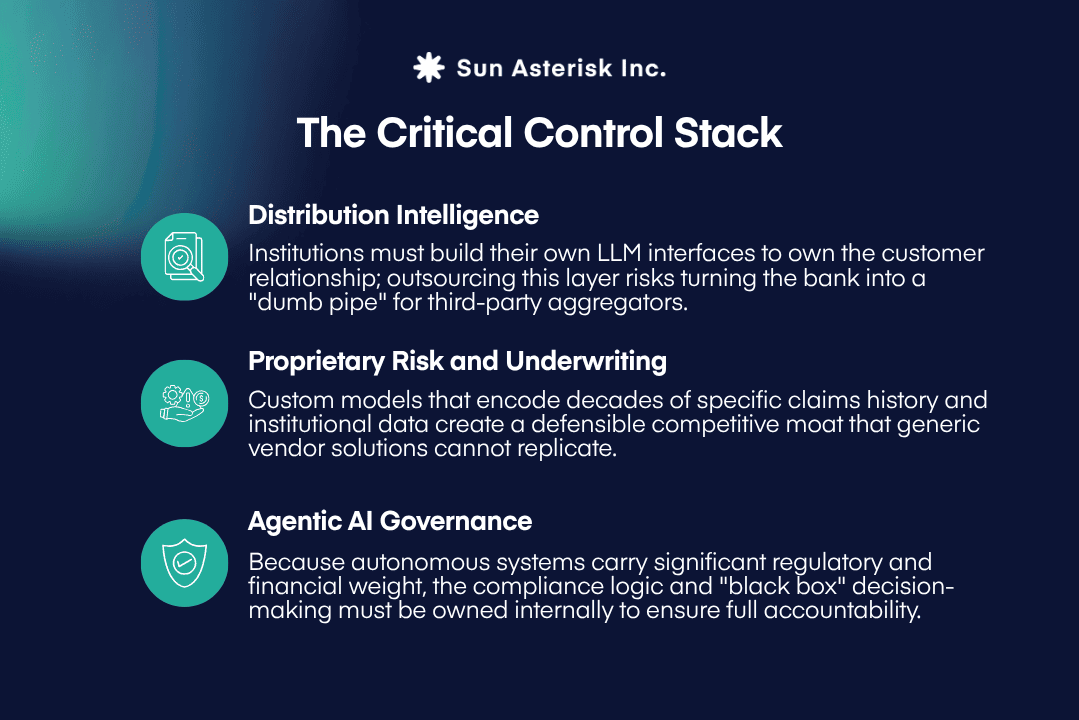 Sun Asterisk Inc.

The Critical Control Stack

Distribution Intelligence

Institutions must build their own LLM interfaces to own the customer relationship; outsourcing this layer risks turning the bank into a "dumb pipe" for third-party aggregators.

Proprietary Risk and Underwriting

Custom models that encode decades of specific claims history and institutional data create a defensible competitive moat that generic vendor solutions cannot replicate.

Agentic AI Governance

Because autonomous systems carry significant regulatory and financial weight, the compliance logic and "black box" decision-making must be owned internally to ensure full accountability.